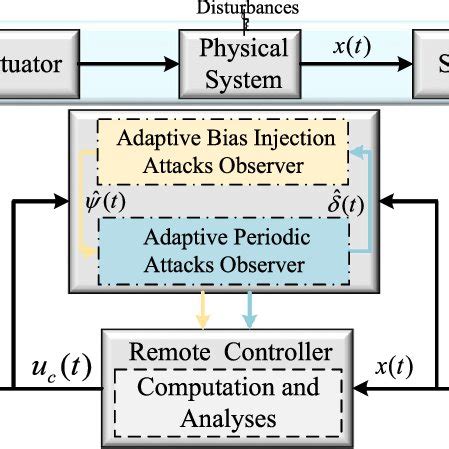 Disturbances

tuator

Physical System

$x(t)$

S

Adaptive Bias Injection Attacks Observer

$\hat{\psi}(t)$

$\hat{\delta}(t)$

Adaptive Periodic Attacks Observer

Remote Controller

Computation and Analyses

$u_c(t)$

$x(t)$